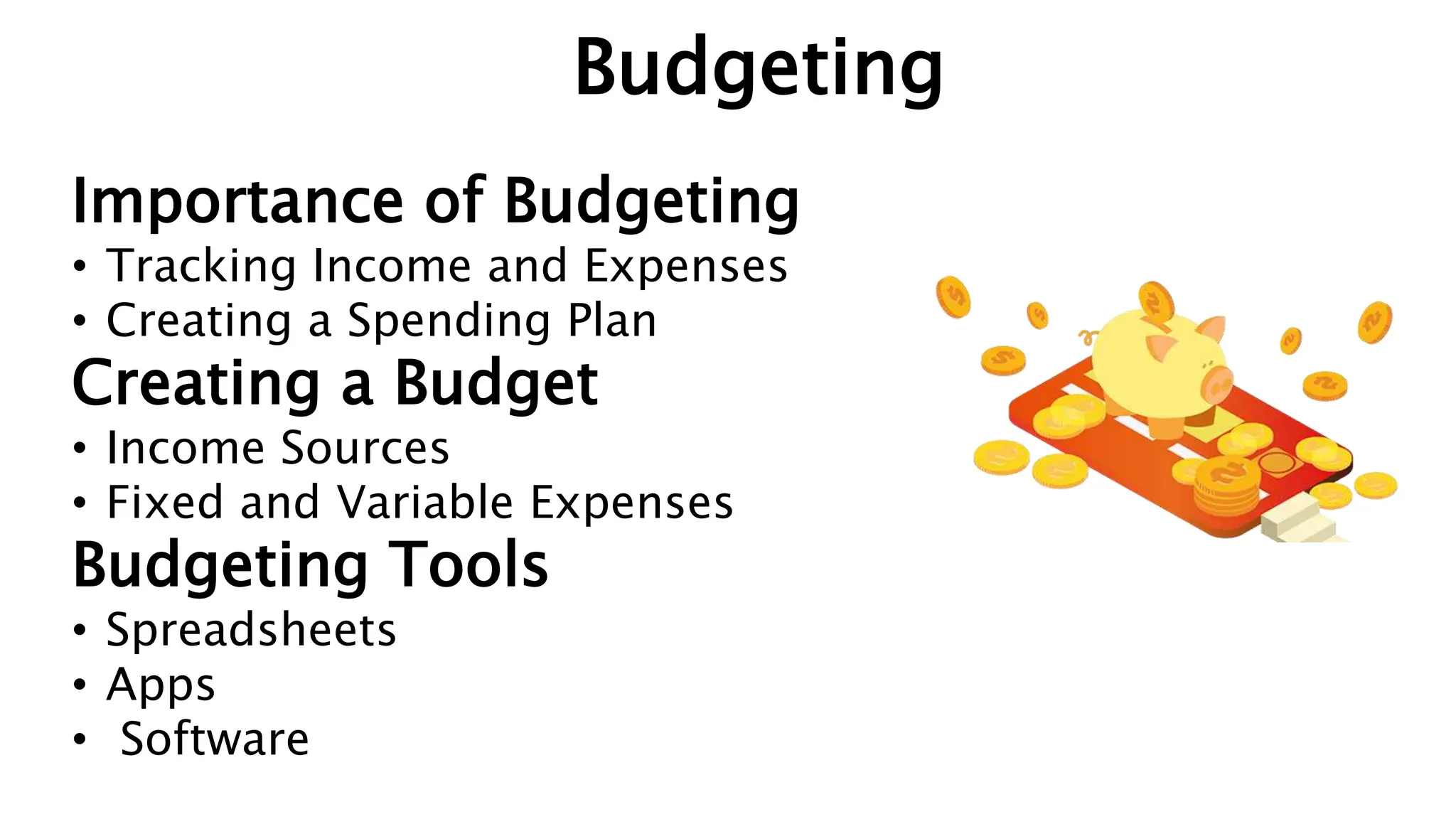 Budgeting

Importance of Budgeting
• Tracking Income and Expenses
• Creating a Spending Plan

Creating a Budget
• Income Sources
• Fixed and Variable Expenses

Budgeting Tools
• Spreadsheets
• Apps
• Software